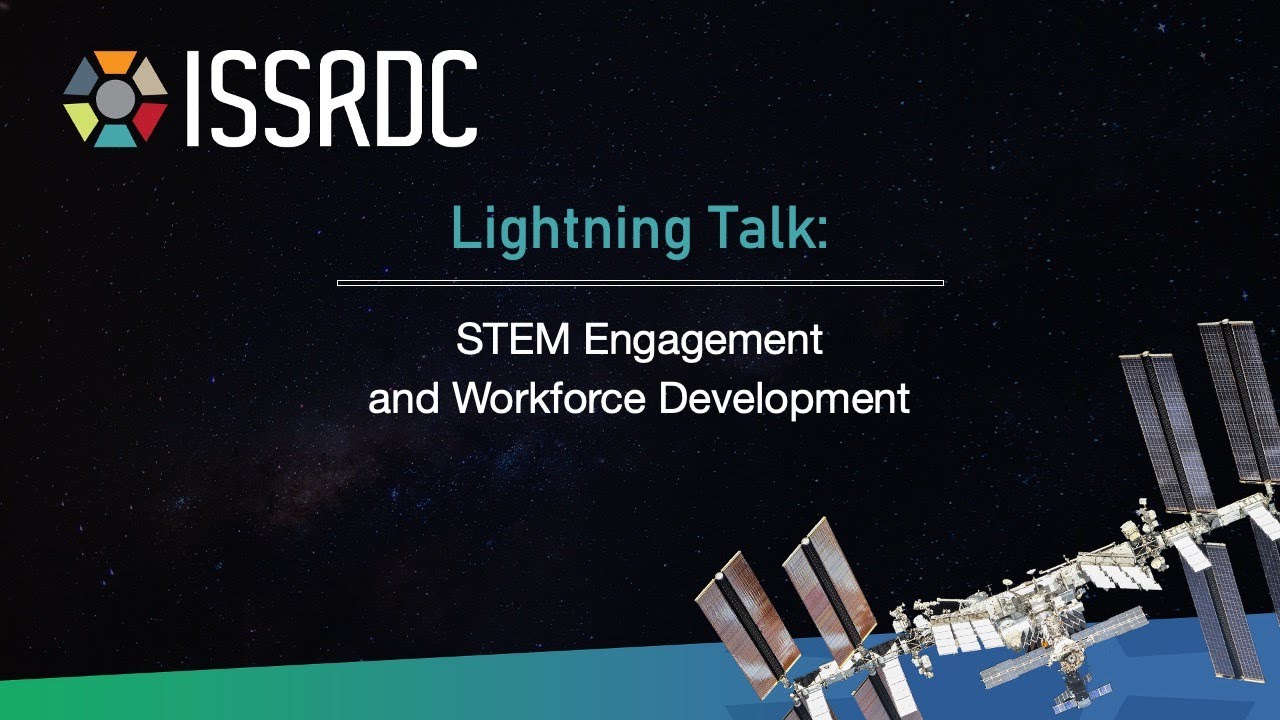 ISSRDC

Lightning Talk:

STEM Engagement
and Workforce Development